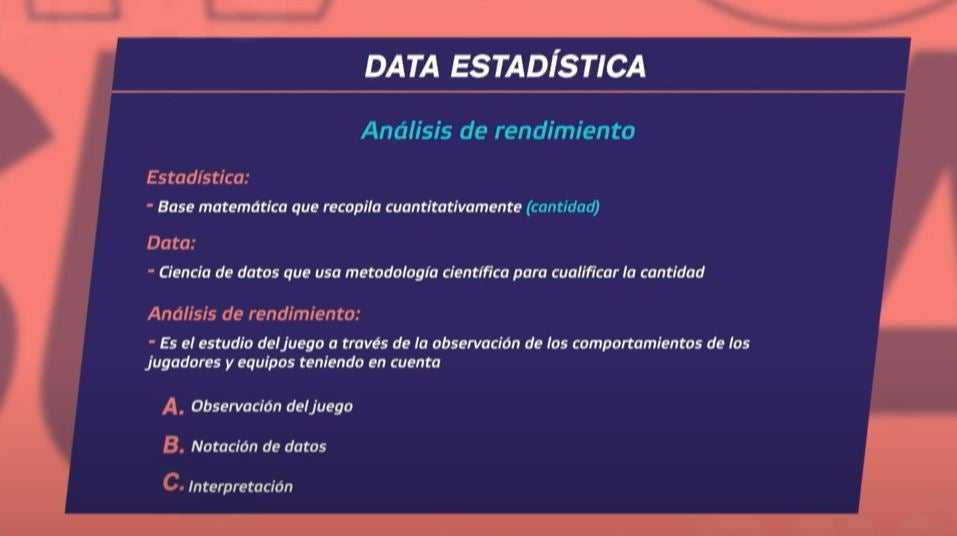 DATA ESTADÍSTICA

Análisis de rendimiento

Estadística:

- Base matemática que recopila cuantitativamente (cantidad)

Data:

- Ciencia de datos que usa metodología científica para cualificar la cantidad

Análisis de rendimiento:

- Es el estudio del juego a través de la observación de los comportamientos de los jugadores y equipos teniendo en cuenta

A. Observación del juego

B. Notación de datos

C. Interpretación